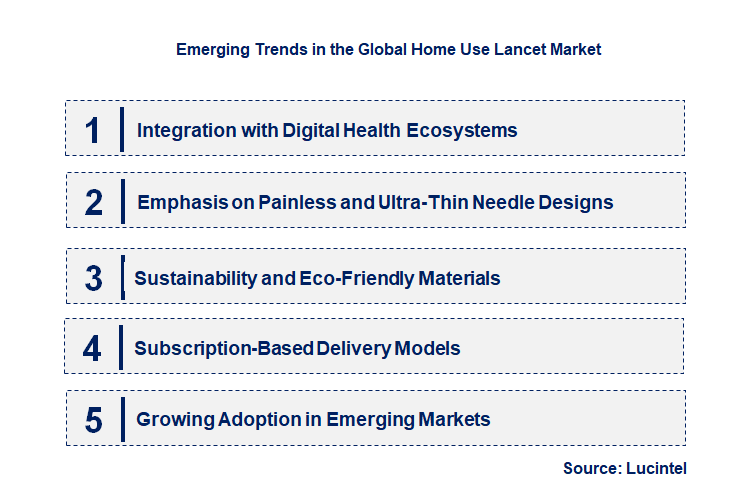 Emerging Trends in the Global Home Use Lancet Market

1 Integration with Digital Health Ecosystems

2 Emphasis on Painless and Ultra-Thin Needle Designs

3 Sustainability and Eco-Friendly Materials

4 Subscription-Based Delivery Models

5 Growing Adoption in Emerging Markets

Source: Lucintel